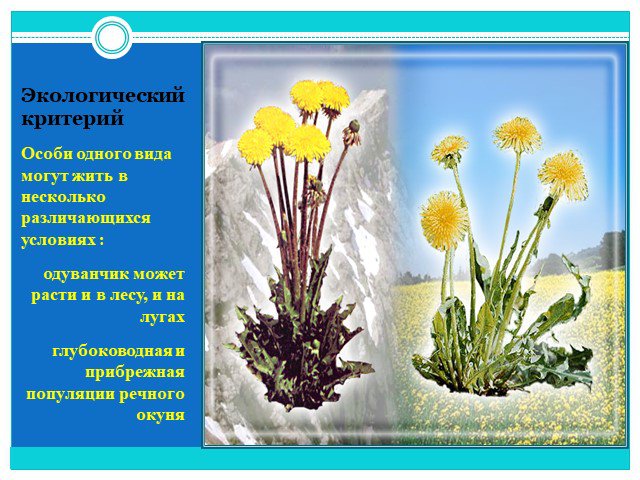 Экологический критерий

Особи одного вида могут жить в несколько различающихся условиях :

одуванчик может расти и в лесу, и на лугах

глубоководная и прибрежная популяции речного окуня